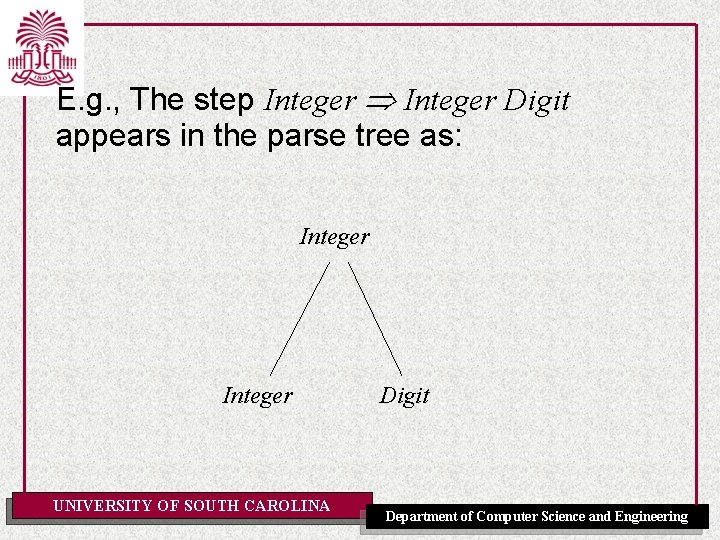 1801

E.g., The step $Integer \Rightarrow Integer\ Digit$ appears in the parse tree as:

Integer

Integer

Digit

UNIVERSITY OF SOUTH CAROLINA

Department of Computer Science and Engineering